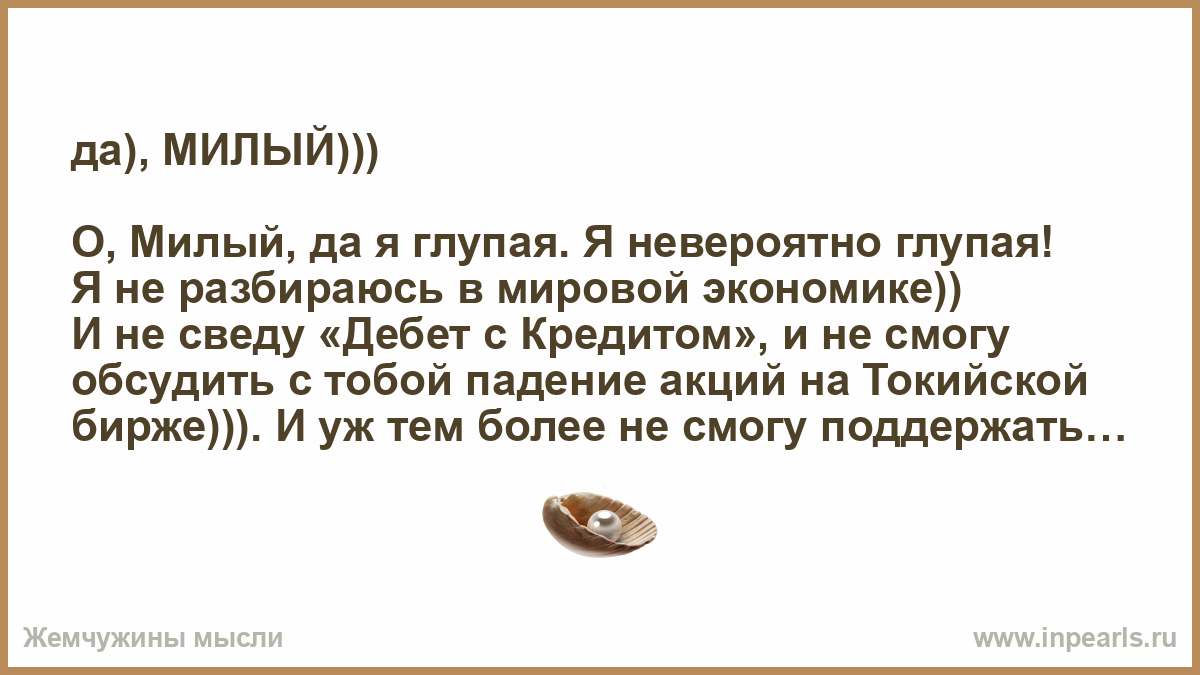 да), МИЛЫЙ)))

О, Милый, да я глупая. Я невероятно глупая! Я не разбираюсь в мировой экономике)) И не сведу «Дебет с Кредитом», и не смогу обсудить с тобой падение акций на Токийской бирже))). И уж тем более не смогу поддержать…

Жемчужины мысли

www.inpearls.ru